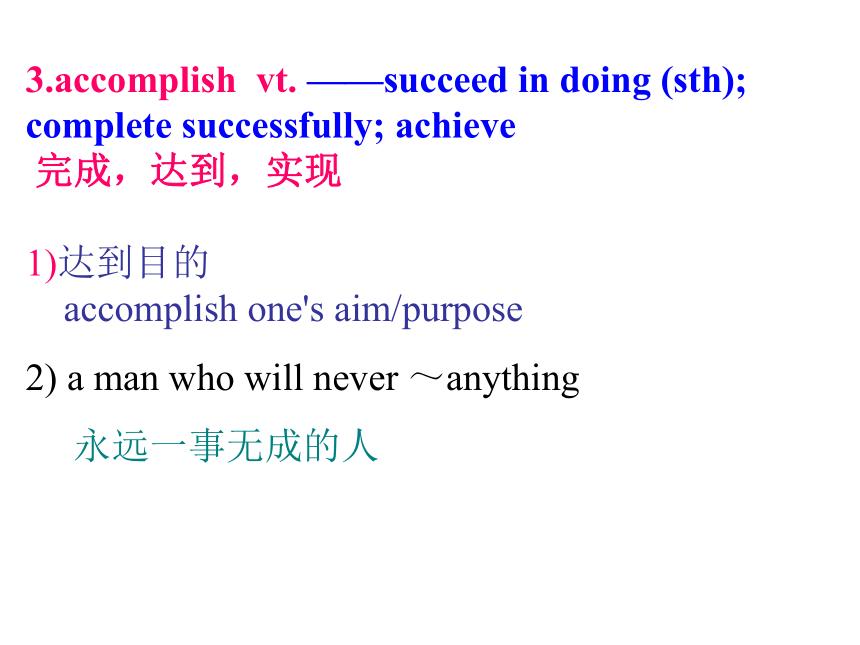 3.accomplish vt. ——succeed in doing (sth); complete successfully; achieve
完成，达到，实现

1)达到目的
accomplish one's aim/purpose

2) a man who will never ～anything

永远一事无成的人